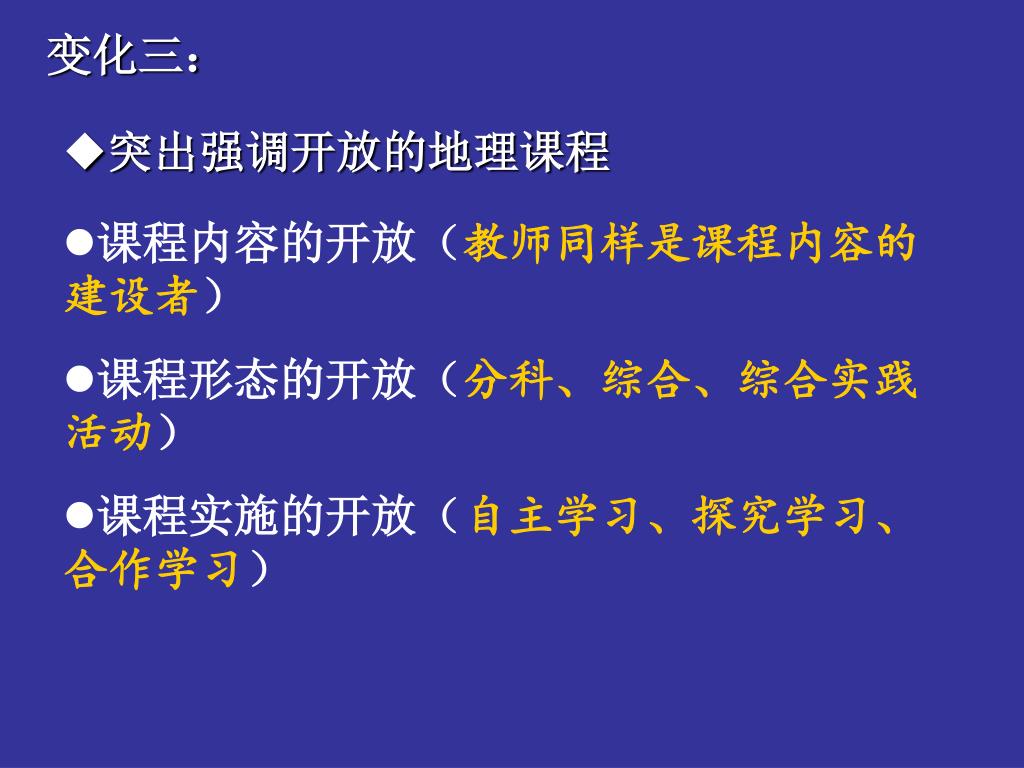 变化三：

◆突出强调开放的地理课程

●课程内容的开放（教师同样是课程内容的建设者）

●课程形态的开放（分科、综合、综合实践活动）

●课程实施的开放（自主学习、探究学习、合作学习）